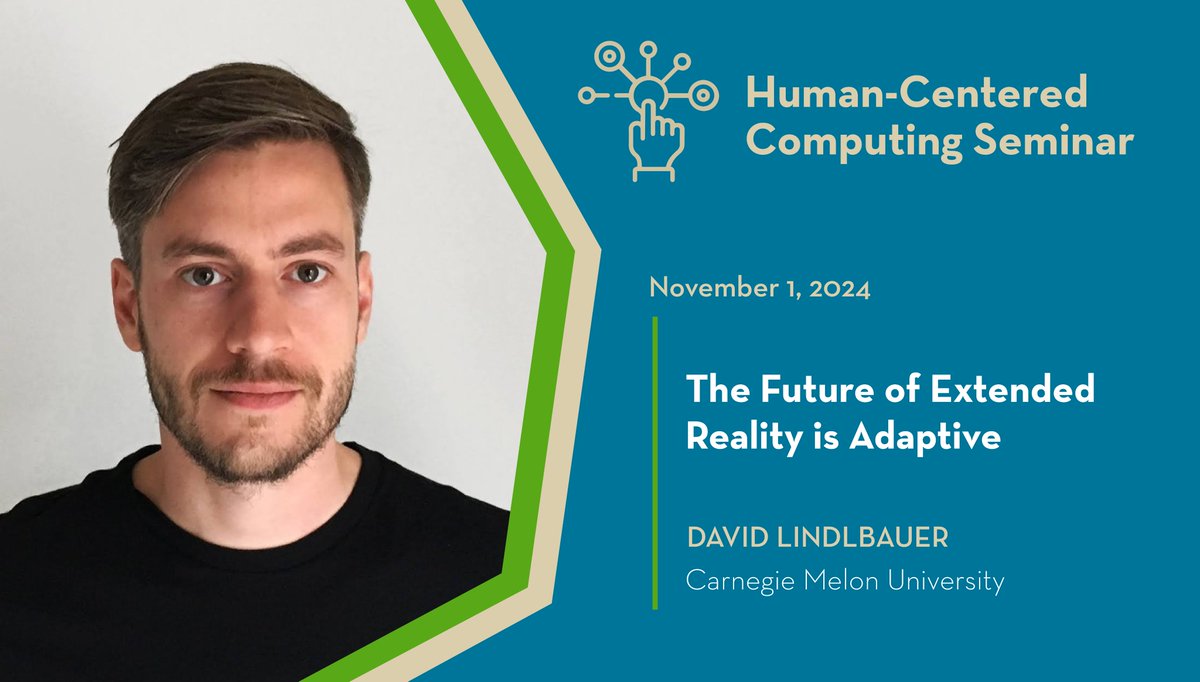 Human-Centered Computing Seminar

November 1, 2024

The Future of Extended Reality is Adaptive

DAVID LINDLBAUER
Carnegie Melon University